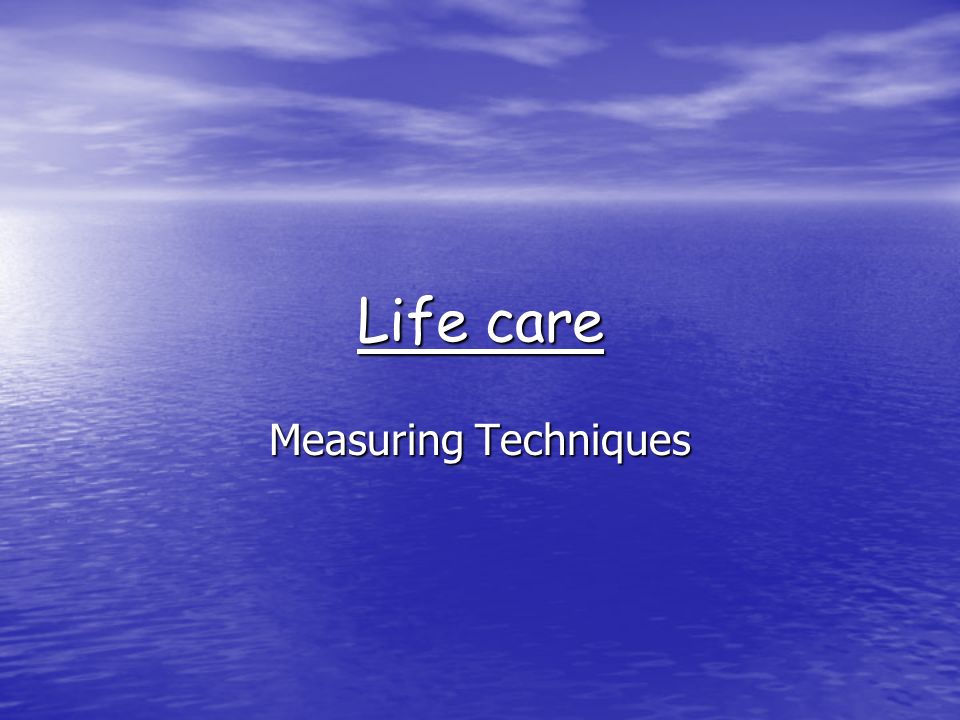 Life care

Measuring Techniques